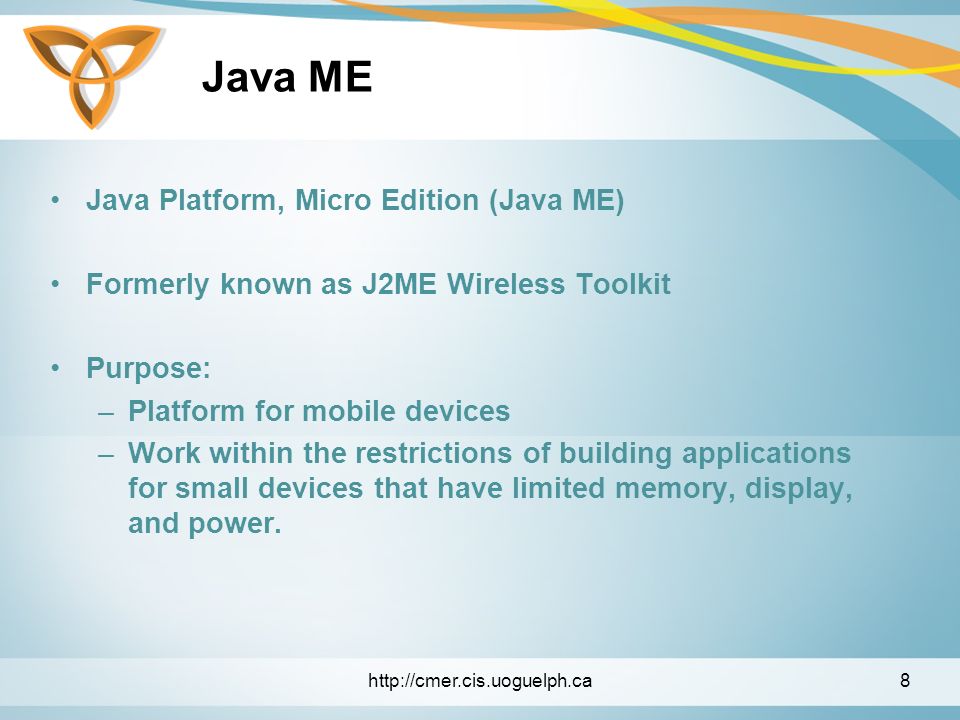 Java ME

• Java Platform, Micro Edition (Java ME)

• Formerly known as J2ME Wireless Toolkit

• Purpose:
– Platform for mobile devices
– Work within the restrictions of building applications for small devices that have limited memory, display, and power.

http://cmer.cis.uoguelph.ca

8